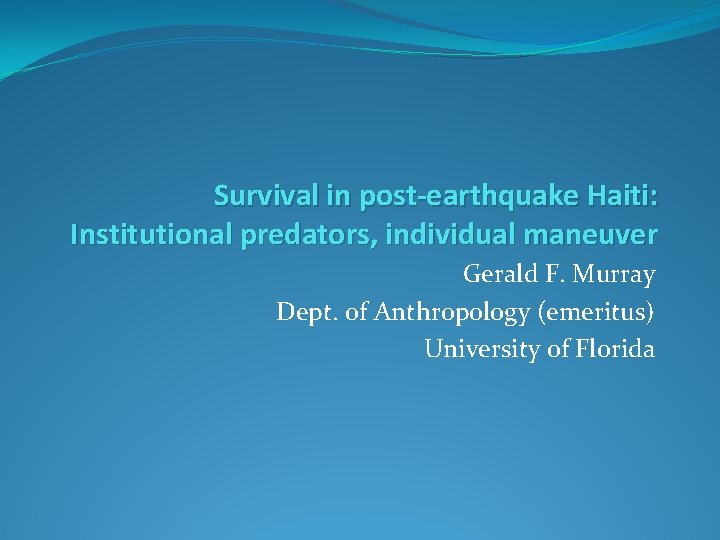 Survival in post-earthquake Haiti: Institutional predators, individual maneuver

Gerald F. Murray
Dept. of Anthropology (emeritus)
University of Florida